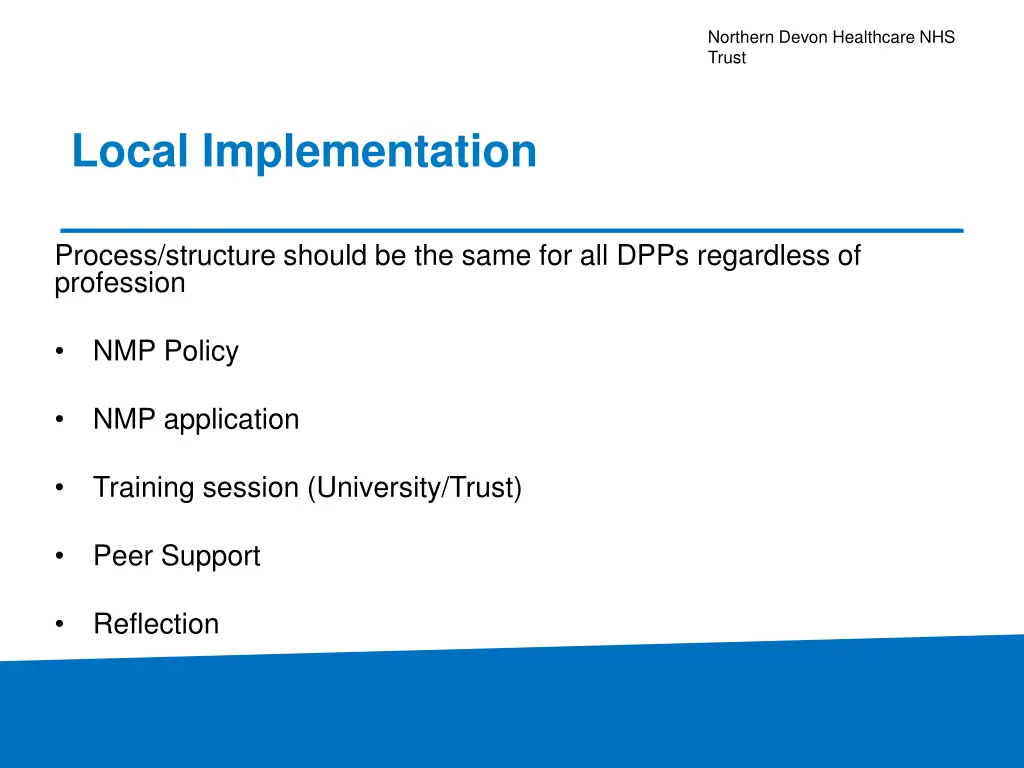 Northern Devon Healthcare NHS Trust

Local Implementation

Process/structure should be the same for all DPPs regardless of profession

• NMP Policy

• NMP application

• Training session (University/Trust)

• Peer Support

• Reflection